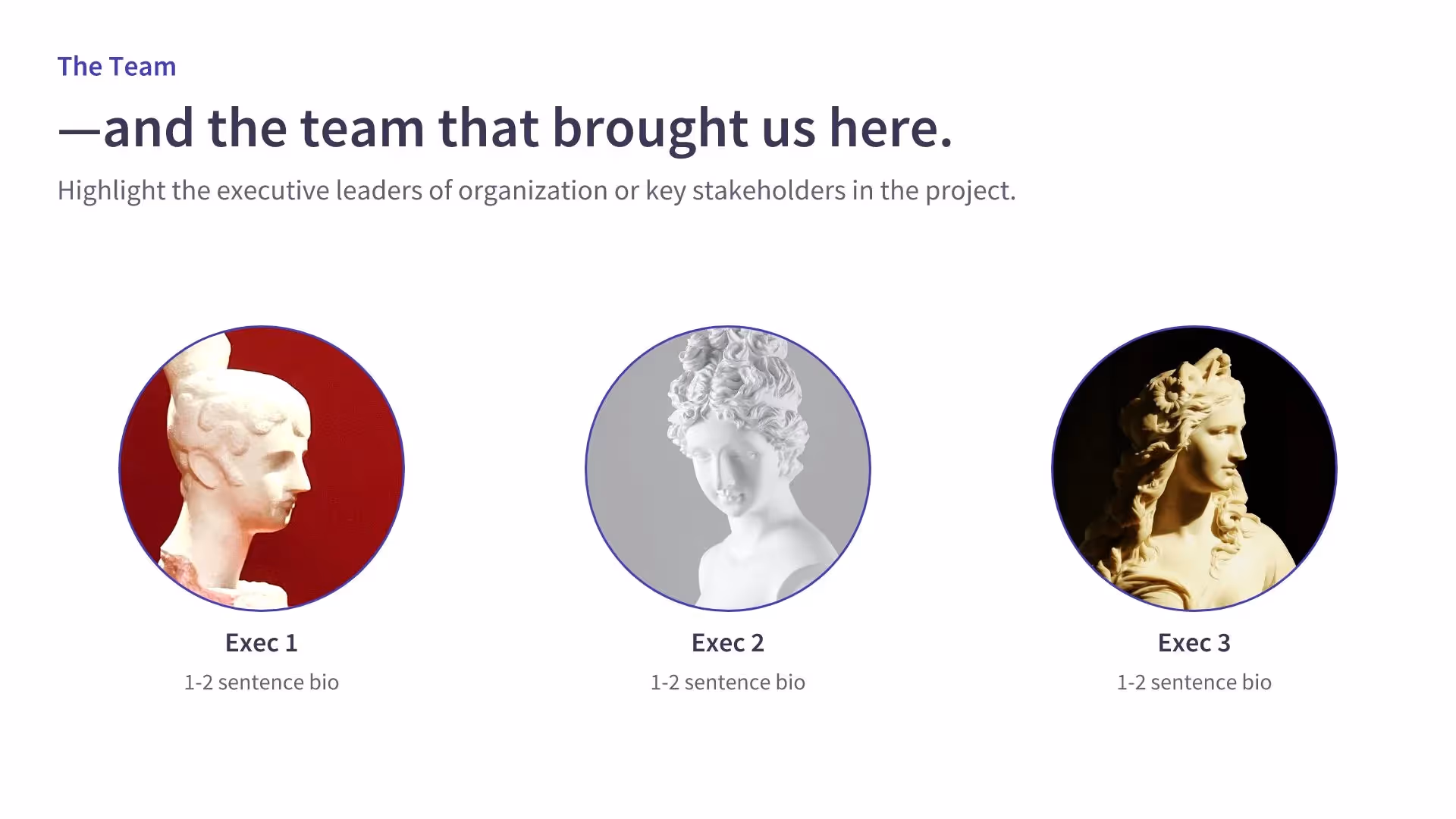 The Team

—and the team that brought us here.

Highlight the executive leaders of organization or key stakeholders in the project.

Exec 1

1-2 sentence bio

Exec 2

1-2 sentence bio

Exec 3

1-2 sentence bio